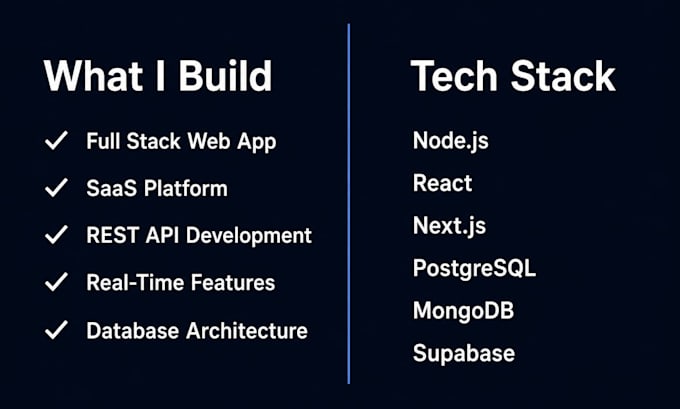 What I Build

✓ Full Stack Web App
✓ SaaS Platform
✓ REST API Development
✓ Real-Time Features
✓ Database Architecture

Tech Stack

Node.js
React
Next.js
PostgreSQL
MongoDB
Supabase